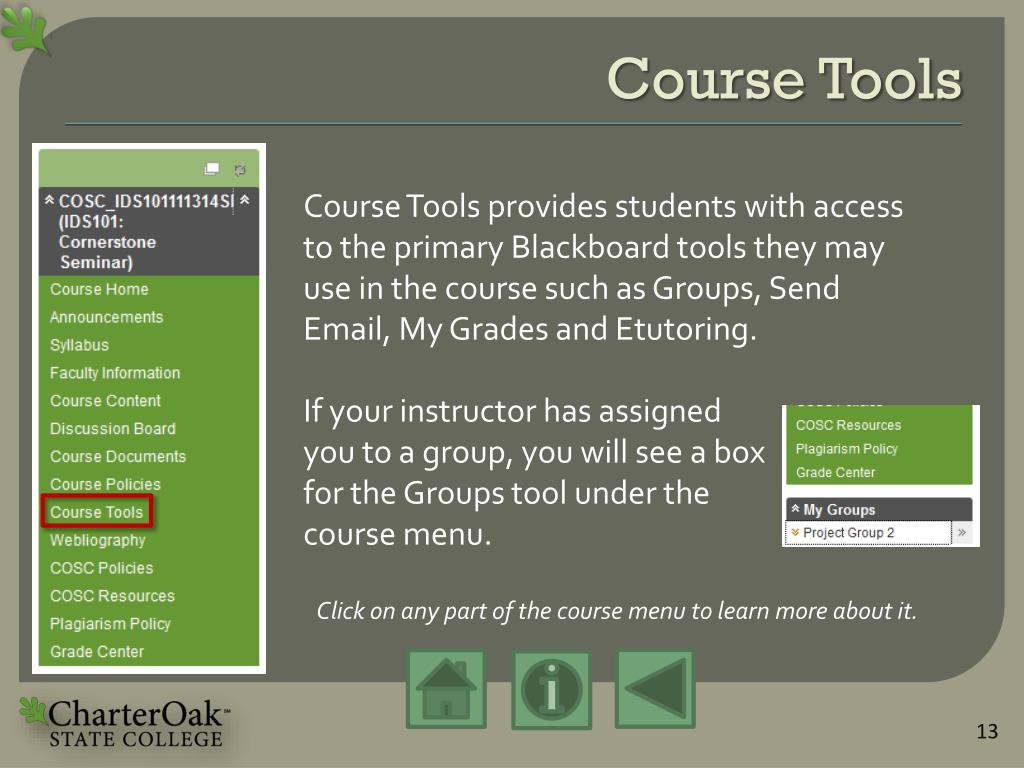 Course Tools

COSC_IDS101111314S (IDS101: Cornerstone Seminar)
Course Home
Announcements
Syllabus
Faculty Information
Course Content
Discussion Board
Course Documents
Course Policies
Course Tools
Webliography
COSC Policies
COSC Resources
Plagiarism Policy
Grade Center

Course Tools provides students with access to the primary Blackboard tools they may use in the course such as Groups, Send Email, My Grades and Etutoring.

If your instructor has assigned you to a group, you will see a box for the Groups tool under the course menu.

COSC Resources
Plagiarism Policy
Grade Center
My Groups
Project Group 2

Click on any part of the course menu to learn more about it.

CharterOak STATE COLLEGE

13